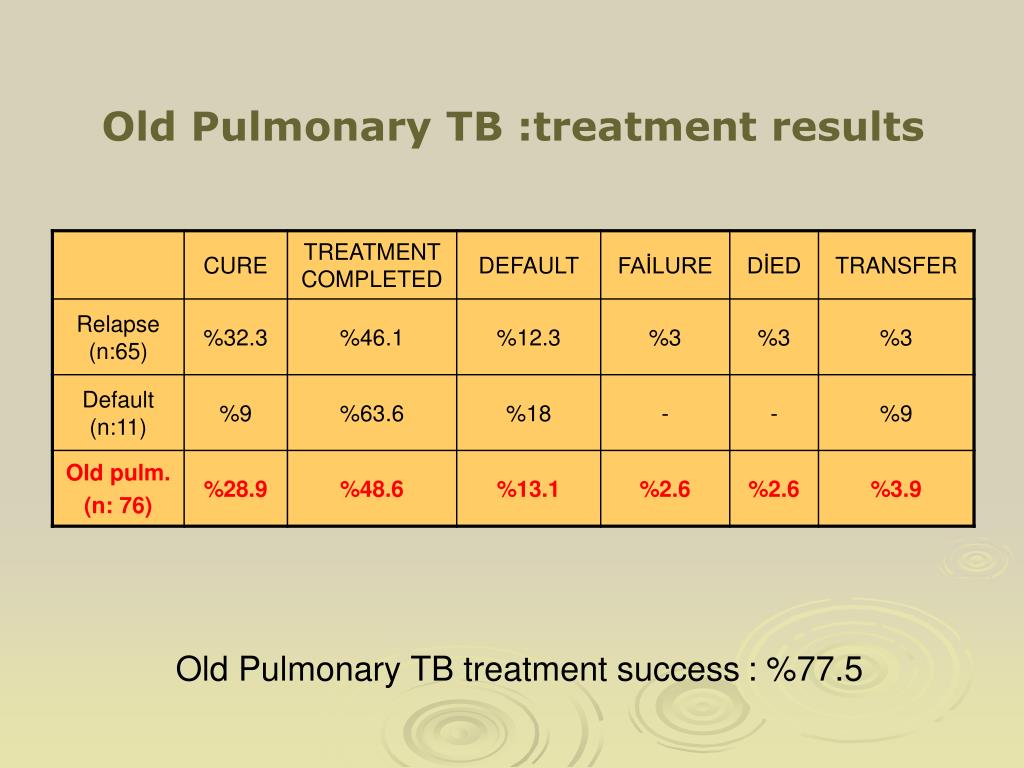 Old Pulmonary TB :treatment results

| | CURE | TREATMENT COMPLETED | DEFAULT | FAİLURE | DİED | TRANSFER |
|---|---|---|---|---|---|---|
| Relapse (n:65) | %32.3 | %46.1 | %12.3 | %3 | %3 | %3 |
| Default (n:11) | %9 | %63.6 | %18 | - | - | %9 |
| Old pulm. (n: 76) | %28.9 | %48.6 | %13.1 | %2.6 | %2.6 | %3.9 |

Old Pulmonary TB treatment success : %77.5